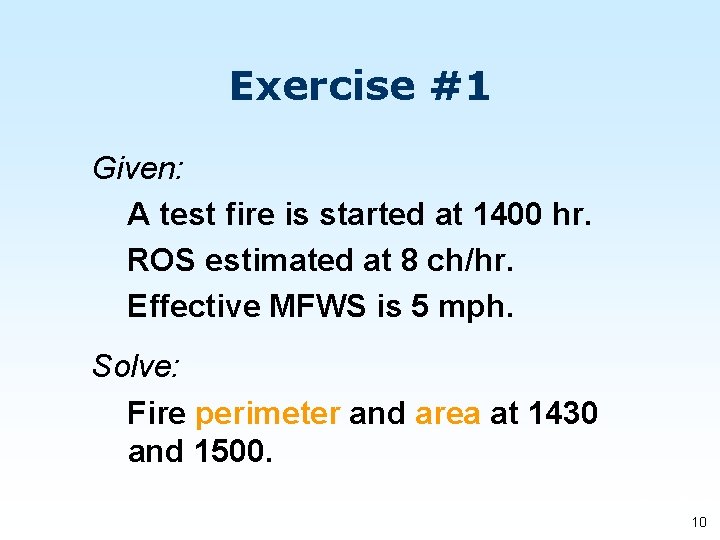 Exercise #1

Given:

A test fire is started at 1400 hr.

ROS estimated at 8 ch/hr.

Effective MFWS is 5 mph.

Solve:

Fire perimeter and area at 1430 and 1500.

10